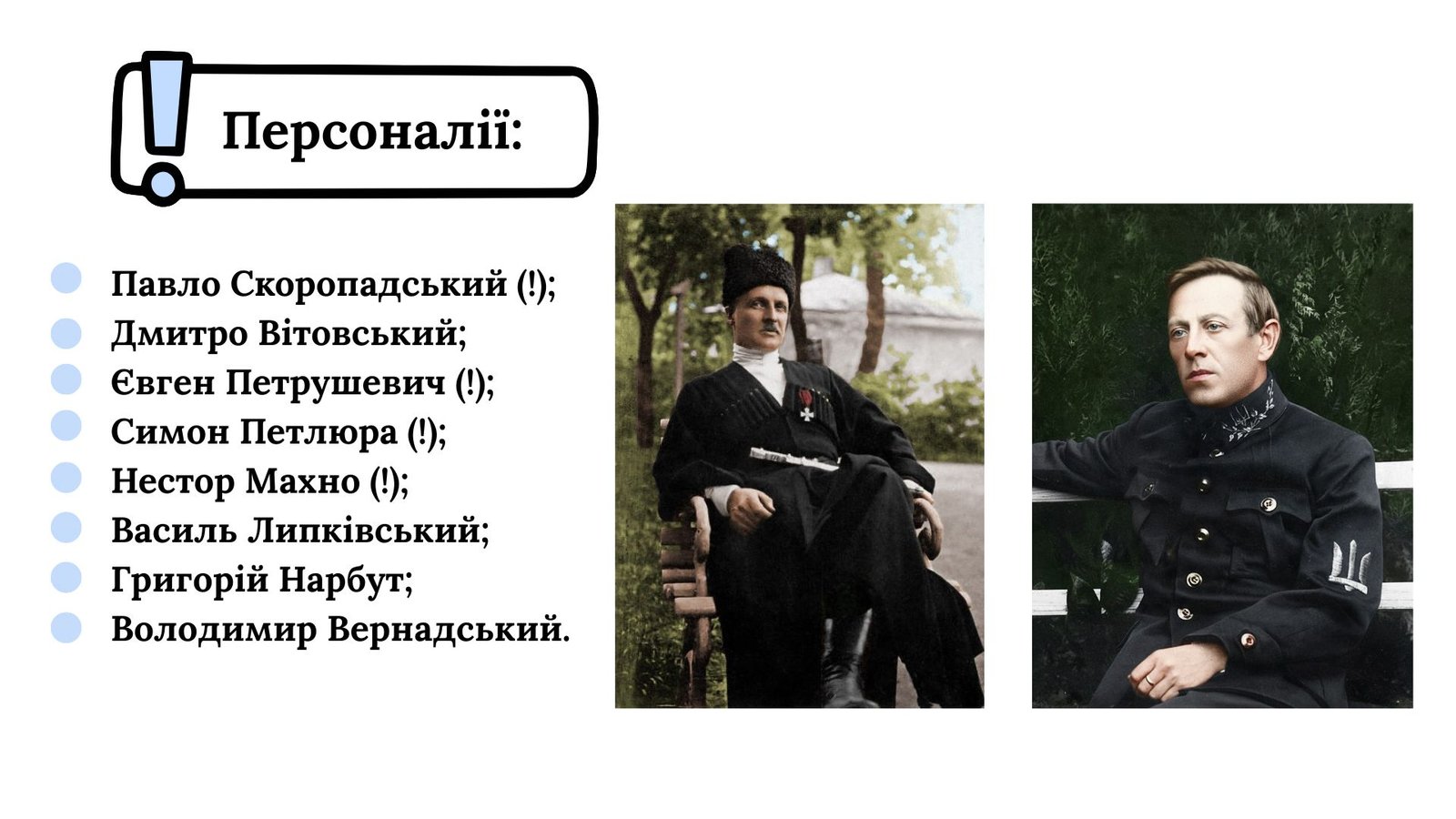 Персоналії:

Павло Скоропадський (!);
Дмитро Вітовський;
Євген Петрушевич (!);
Симон Петлюра (!);
Нестор Махно (!);
Василь Липківський;
Григорій Нарбут;
Володимир Вернадський.